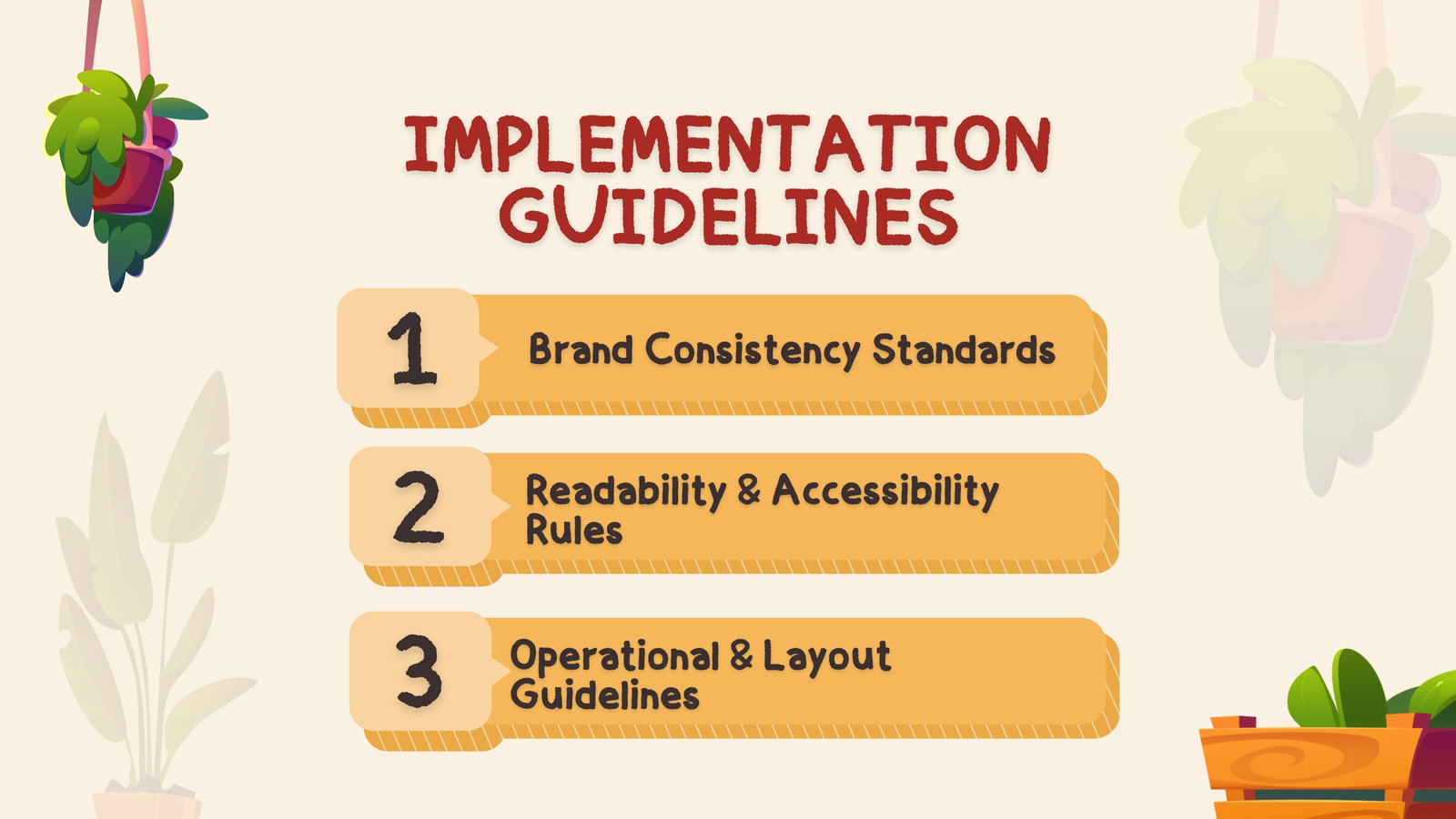 IMPLEMENTATION GUIDELINES

1 Brand Consistency Standards

2 Readability & Accessibility Rules

3 Operational & Layout Guidelines